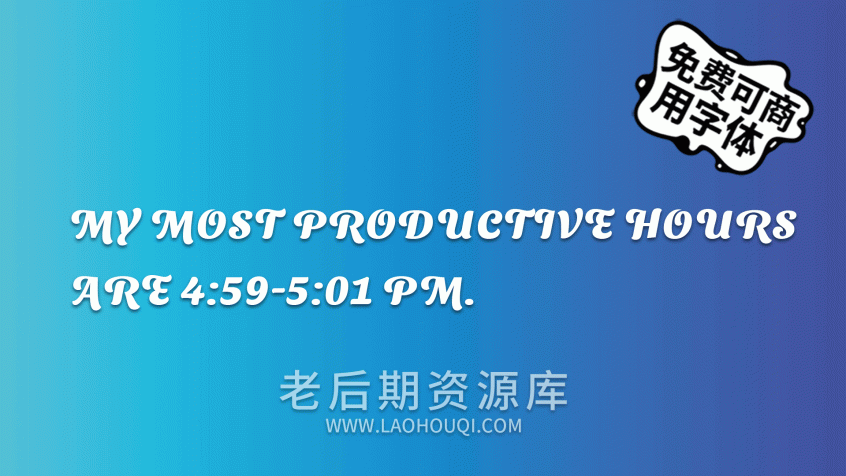 免费可商用字体

MY MOST PRODUCTIVE HOURS ARE 4:59-5:01 PM.

老后期资源库
WWW.LAOHOUQI.COM